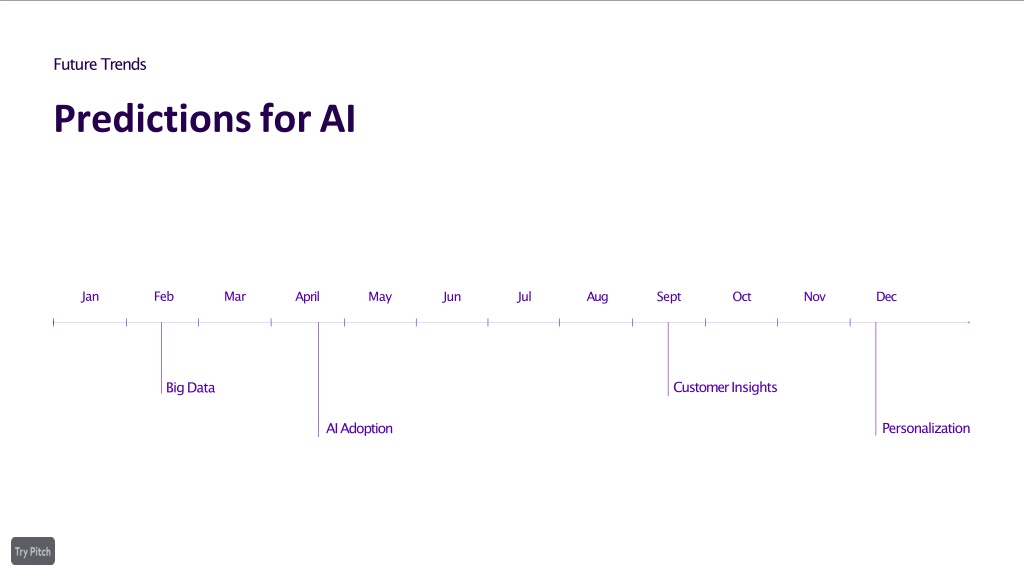 Future Trends

Predictions for AI

Jan Feb Mar April May Jun Jul Aug Sept Oct Nov Dec

Big Data

AI Adoption

Customer Insights

Personalization

Try Pitch